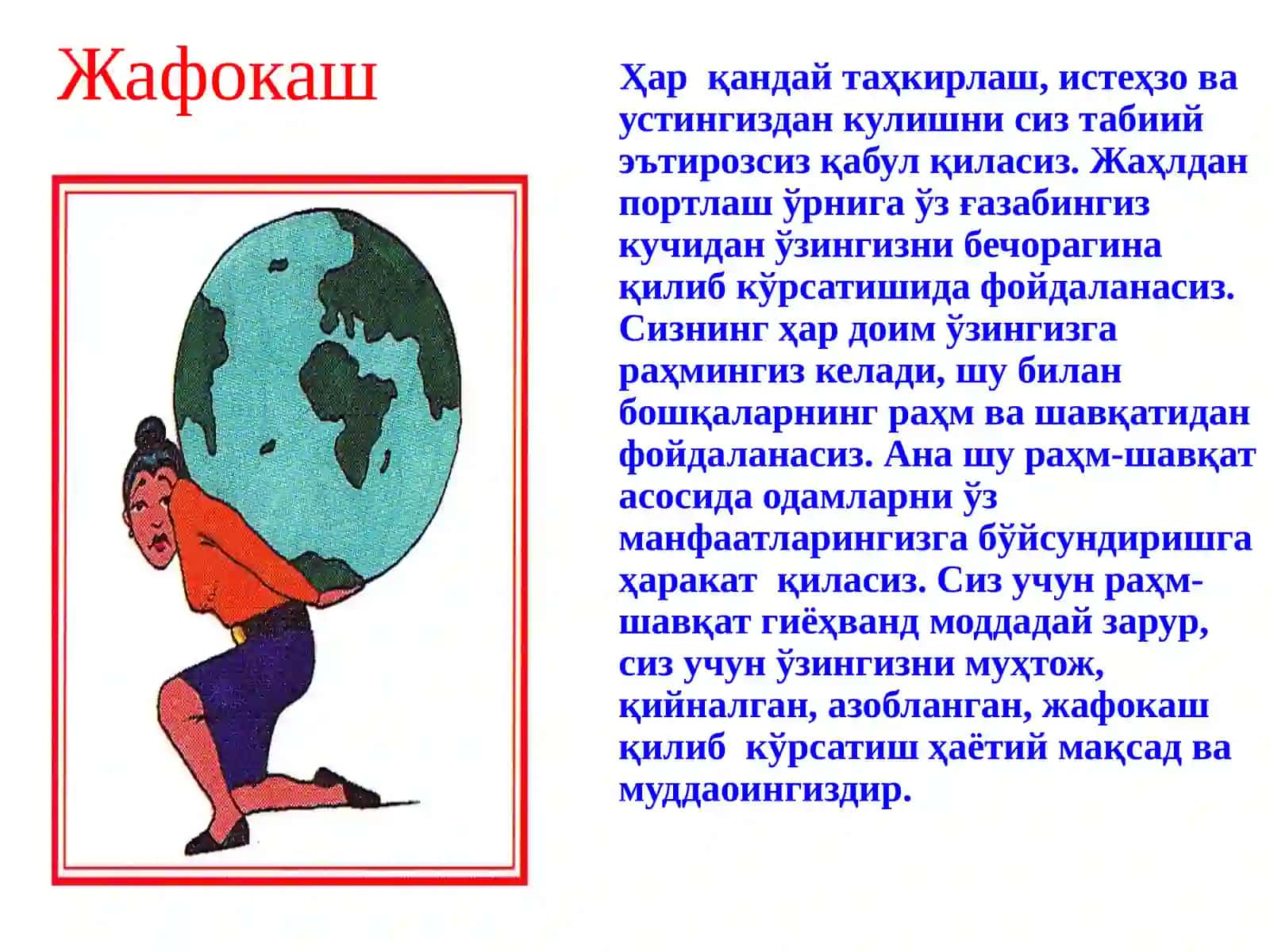 Жафокаш

Ҳар қандай таҳкирлаш, истеҳзо ва устингиздан кулишни сиз табиий эътирозсиз қабул қиласиз. Жаҳлдан портлаш ўрнига ўз ғазабингиз кучидан ўзингизни бечорагина қилиб кўрсатишида фойдаланасиз. Сизнинг ҳар доим ўзингизга раҳмингиз келади, шу билан бошқаларнинг раҳм ва шавқатидан фойдаланасиз. Ана шу раҳм-шавқат асосида одамларни ўз манфаатларингизга бўйсундиришга ҳаракат қиласиз. Сиз учун раҳм-шавқат гиёҳванд моддадай зарур, сиз учун ўзингизни муҳтож, қийналган, азобланган, жафокаш қилиб кўрсатиш ҳаётий мақсад ва муддаоингиздир.